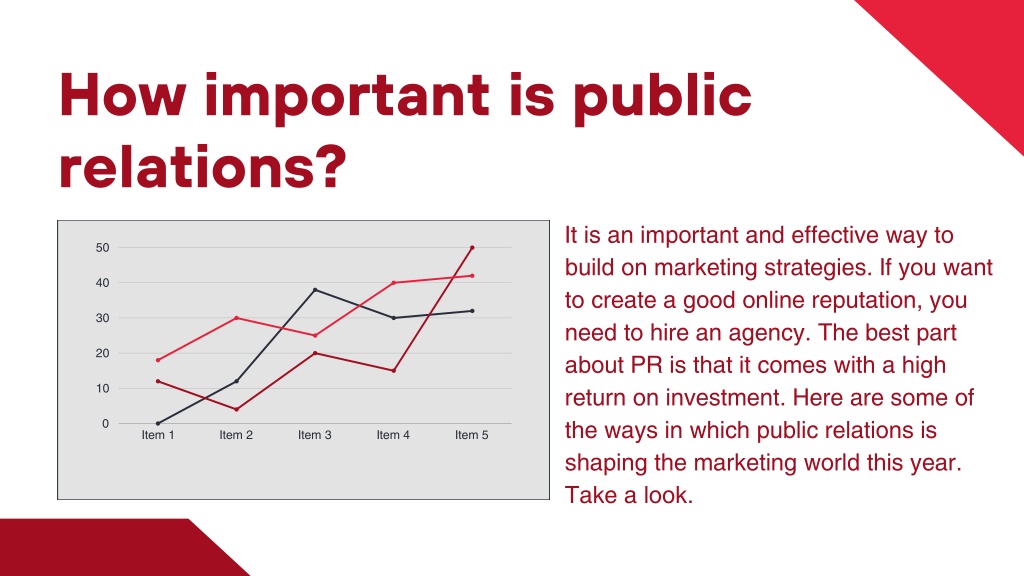 How important is public relations?

50
40
30
20
10
0
Item 1 Item 2 Item 3 Item 4 Item 5

It is an important and effective way to build on marketing strategies. If you want to create a good online reputation, you need to hire an agency. The best part about PR is that it comes with a high return on investment. Here are some of the ways in which public relations is shaping the marketing world this year. Take a look.